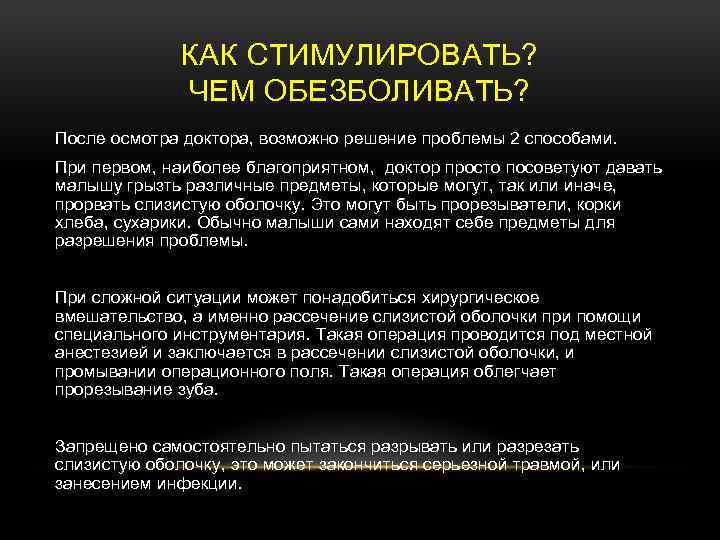 КАК СТИМУЛИРОВАТЬ?
ЧЕМ ОБЕЗБОЛИВАТЬ?

После осмотра доктора, возможно решение проблемы 2 способами.

При первом, наиболее благоприятном, доктор просто посоветуют давать малышу грызть различные предметы, которые могут, так или иначе, прорвать слизистую оболочку. Это могут быть прорезыватели, корки хлеба, сухарики. Обычно малыши сами находят себе предметы для разрешения проблемы.

При сложной ситуации может понадобиться хирургическое вмешательство, а именно рассечение слизистой оболочки при помощи специального инструментария. Такая операция проводится под местной анестезией и заключается в рассечении слизистой оболочки, и промывании операционного поля. Такая операция облегчает прорезывание зуба.

Запрещено самостоятельно пытаться разрывать или разрезать слизистую оболочку, это может закончиться серьезной травмой, или занесением инфекции.